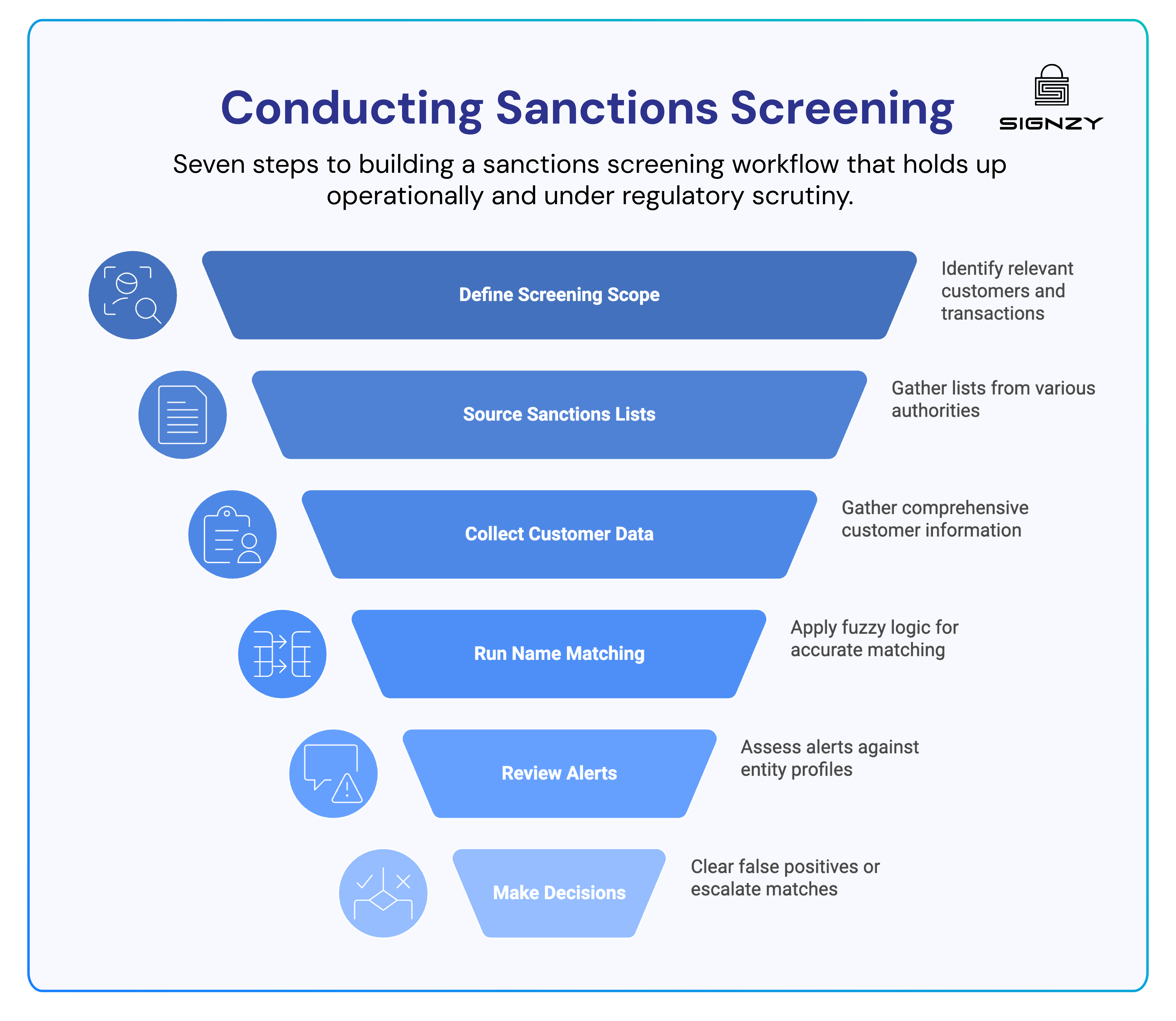 Conducting Sanctions Screening

SIGNZY

Seven steps to building a sanctions screening workflow that holds up operationally and under regulatory scrutiny.

Define Screening Scope

Identify relevant customers and transactions

Source Sanctions Lists

Gather lists from various authorities

Collect Customer Data

Gather comprehensive customer information

Run Name Matching

Apply fuzzy logic for accurate matching

Review Alerts

Assess alerts against entity profiles

Make Decisions

Clear false positives or escalate matches